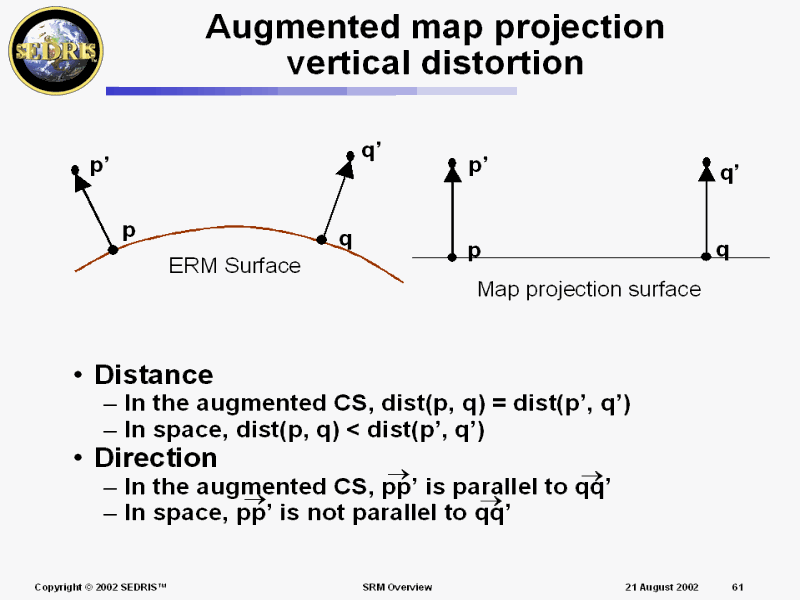 SEDRIS

Augmented map projection vertical distortion

p'
p
q'
q
ERM Surface

p'
p
q'
q
Map projection surface

• Distance
– In the augmented CS, dist(p, q) = dist(p', q')
– In space, dist(p, q) < dist(p', q')
• Direction
– In the augmented CS, $\overrightarrow{pp'}$ is parallel to $\overrightarrow{qq'}$
– In space, $\overrightarrow{pp'}$ is not parallel to $\overrightarrow{qq'}$

Copyright © 2002 SEDRIS™
SRM Overview
21 August 2002
61